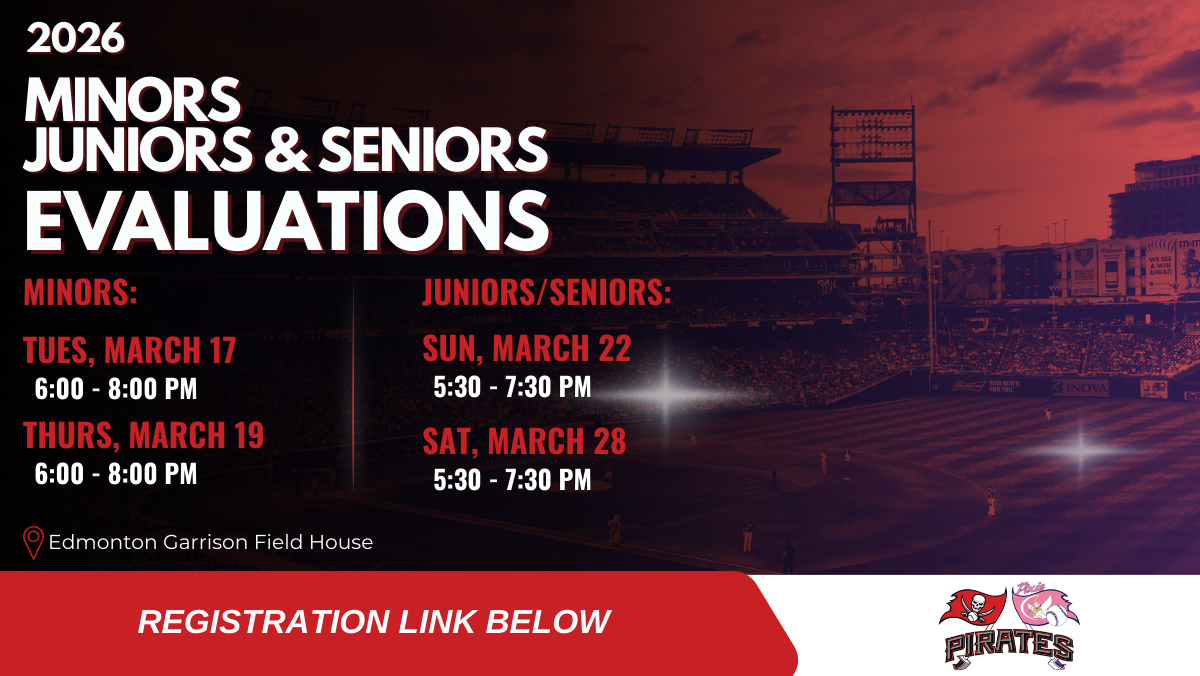 2026
MINORS
JUNIORS & SENIORS
EVALUATIONS

MINORS:

TUES, MARCH 17
6:00 - 8:00 PM

THURS, MARCH 19
6:00 - 8:00 PM

JUNIORS/SENIORS:

SUN, MARCH 22
5:30 - 7:30 PM

SAT, MARCH 28
5:30 - 7:30 PM

Edmonton Garrison Field House

REGISTRATION LINK BELOW

PIRATES